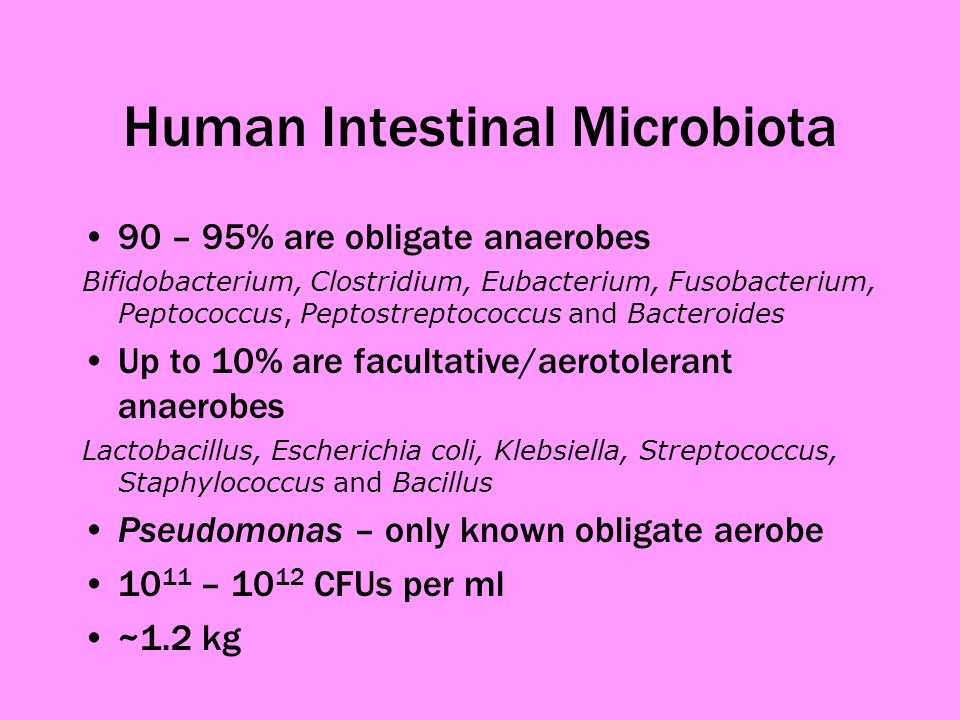 Human Intestinal Microbiota

• 90 – 95% are obligate anaerobes

Bifidobacterium, Clostridium, Eubacterium, Fusobacterium, Peptococcus, Peptostreptococcus and Bacteroides

• Up to 10% are facultative/aerotolerant anaerobes

Lactobacillus, Escherichia coli, Klebsiella, Streptococcus, Staphylococcus and Bacillus

• Pseudomonas – only known obligate aerobe

• $10^{11}$ – $10^{12}$ CFUs per ml

• ~1.2 kg